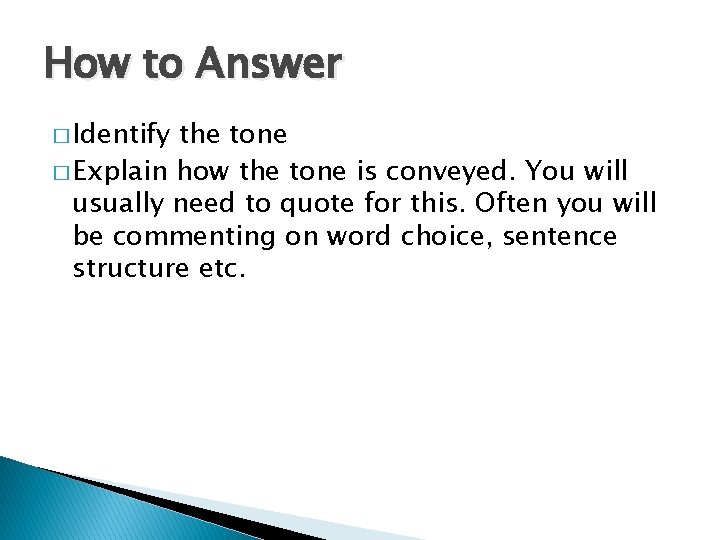 How to Answer

□ Identify the tone

□ Explain how the tone is conveyed. You will usually need to quote for this. Often you will be commenting on word choice, sentence structure etc.